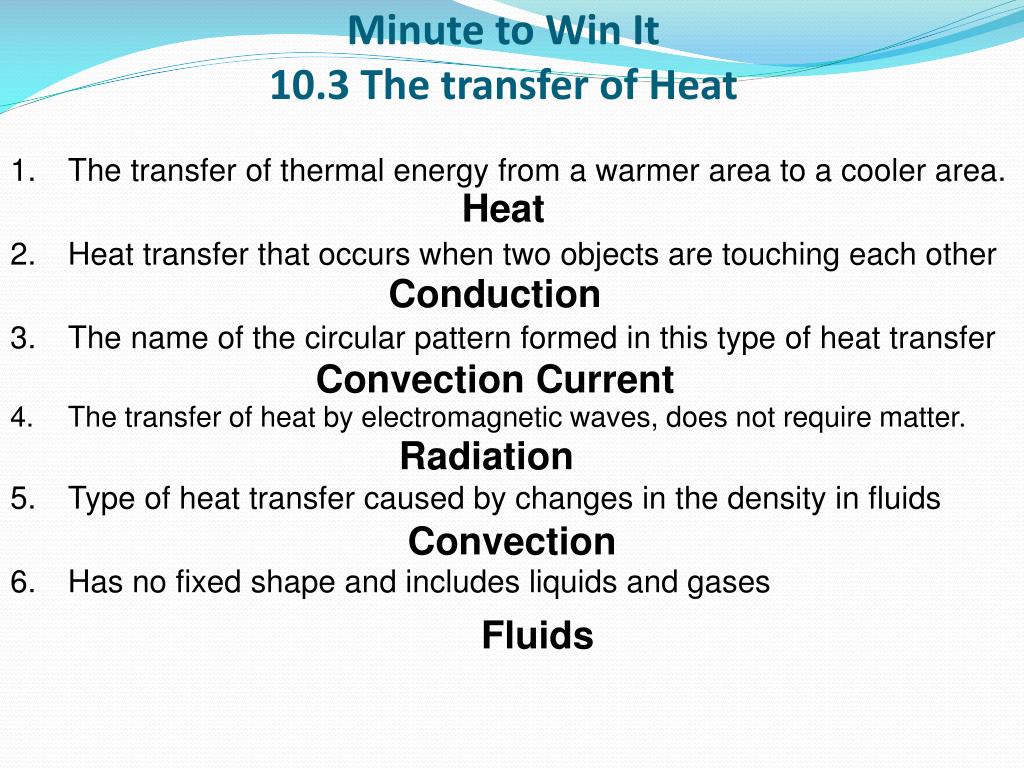 Minute to Win It
10.3 The transfer of Heat

1. The transfer of thermal energy from a warmer area to a cooler area.

Heat

2. Heat transfer that occurs when two objects are touching each other

Conduction

3. The name of the circular pattern formed in this type of heat transfer

Convection Current

4. The transfer of heat by electromagnetic waves, does not require matter.

Radiation

5. Type of heat transfer caused by changes in the density in fluids

Convection

6. Has no fixed shape and includes liquids and gases

Fluids